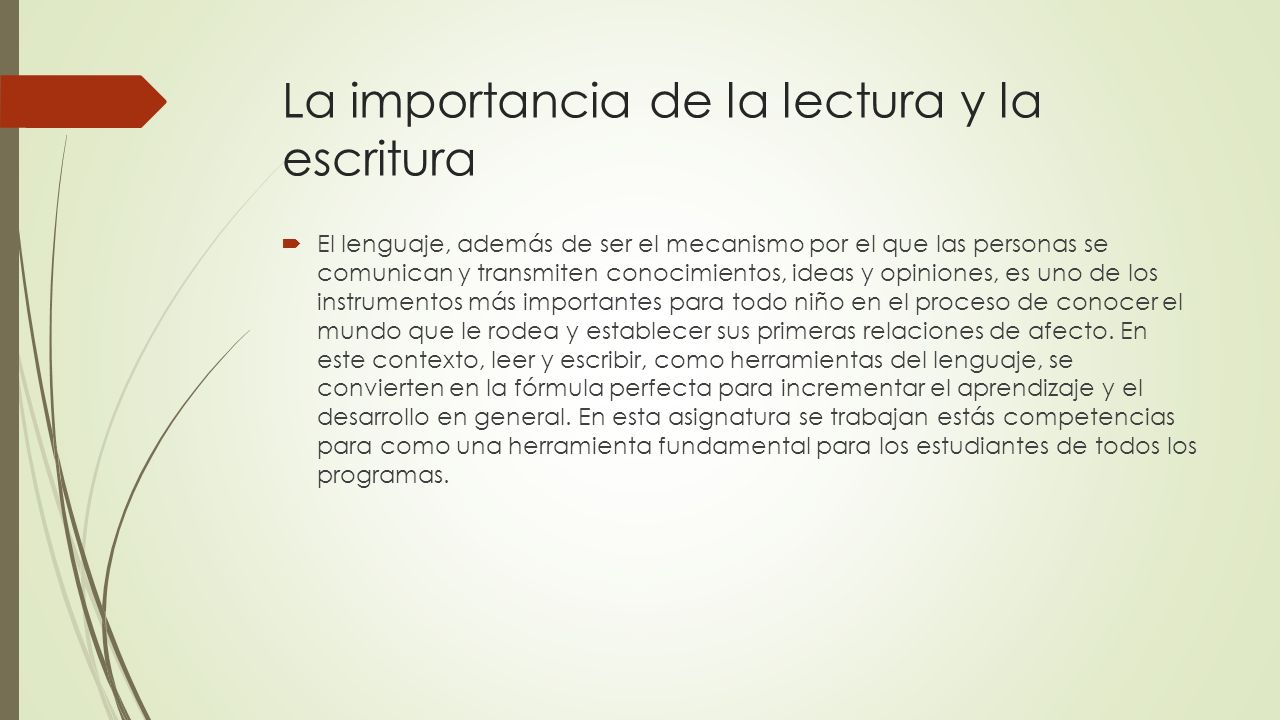 La importancia de la lectura y la escritura

El lenguaje, además de ser el mecanismo por el que las personas se comunican y transmiten conocimientos, ideas y opiniones, es uno de los instrumentos más importantes para todo niño en el proceso de conocer el mundo que le rodea y establecer sus primeras relaciones de afecto. En este contexto, leer y escribir, como herramientas del lenguaje, se convierten en la fórmula perfecta para incrementar el aprendizaje y el desarrollo en general. En esta asignatura se trabajan estás competencias para como una herramienta fundamental para los estudiantes de todos los programas.